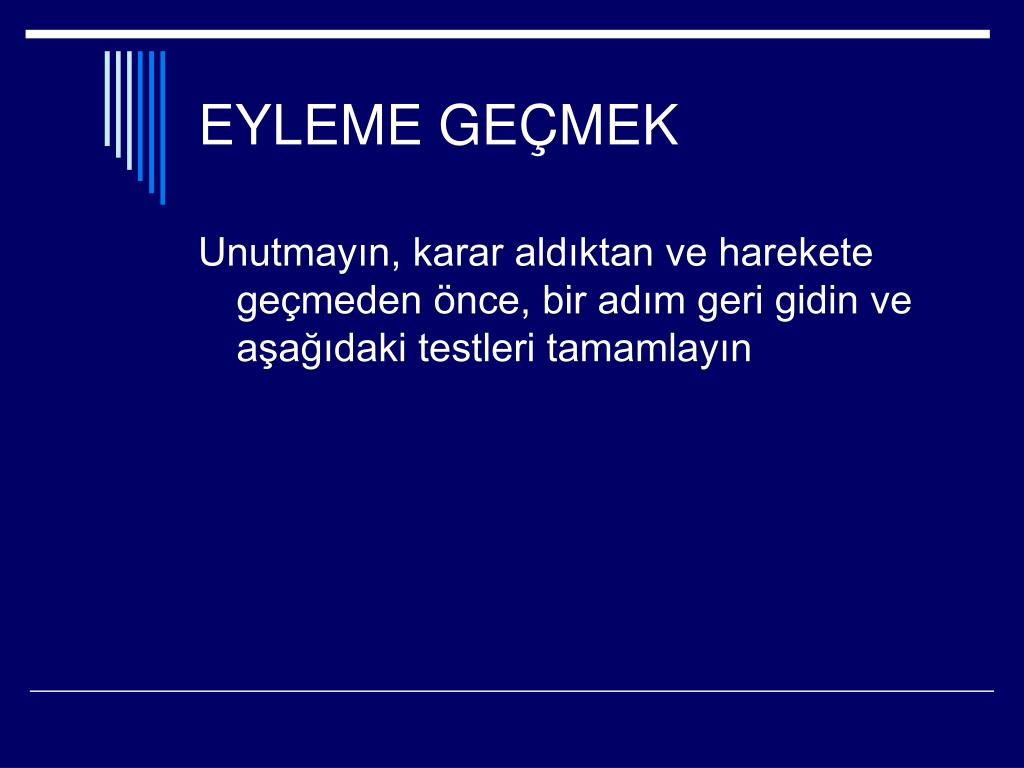 EYLEME GEÇMEK

Unutmayın, karar aldıktan ve harekete geçmeden önce, bir adım geri gidin ve aşağıdaki testleri tamamlayın